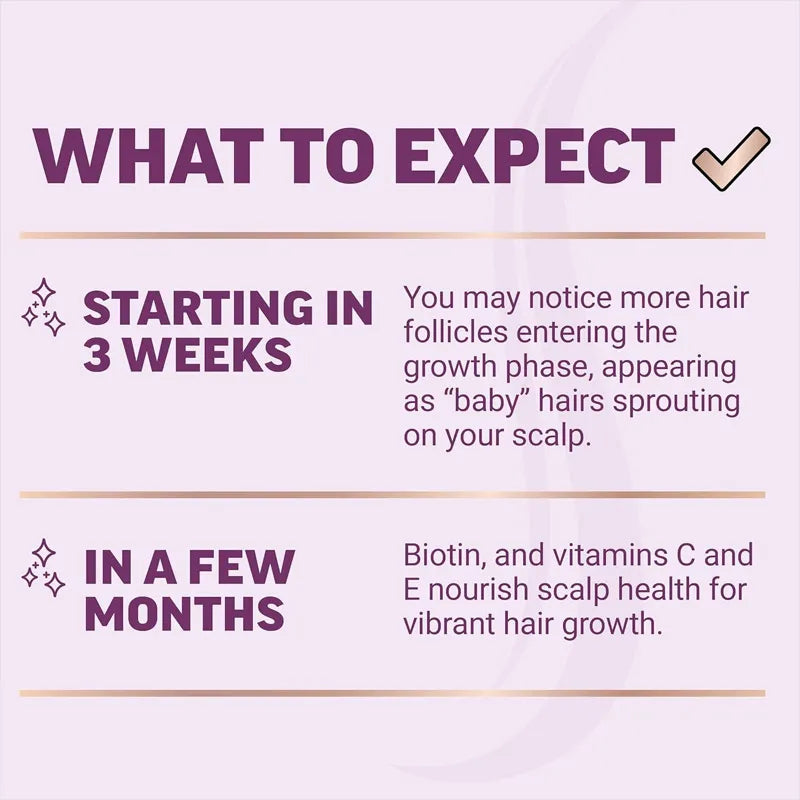 WHAT TO EXPECT

STARTING IN 3 WEEKS

You may notice more hair follicles entering the growth phase, appearing as “baby” hairs sprouting on your scalp.

IN A FEW MONTHS

Biotin, and vitamins C and E nourish scalp health for vibrant hair growth.